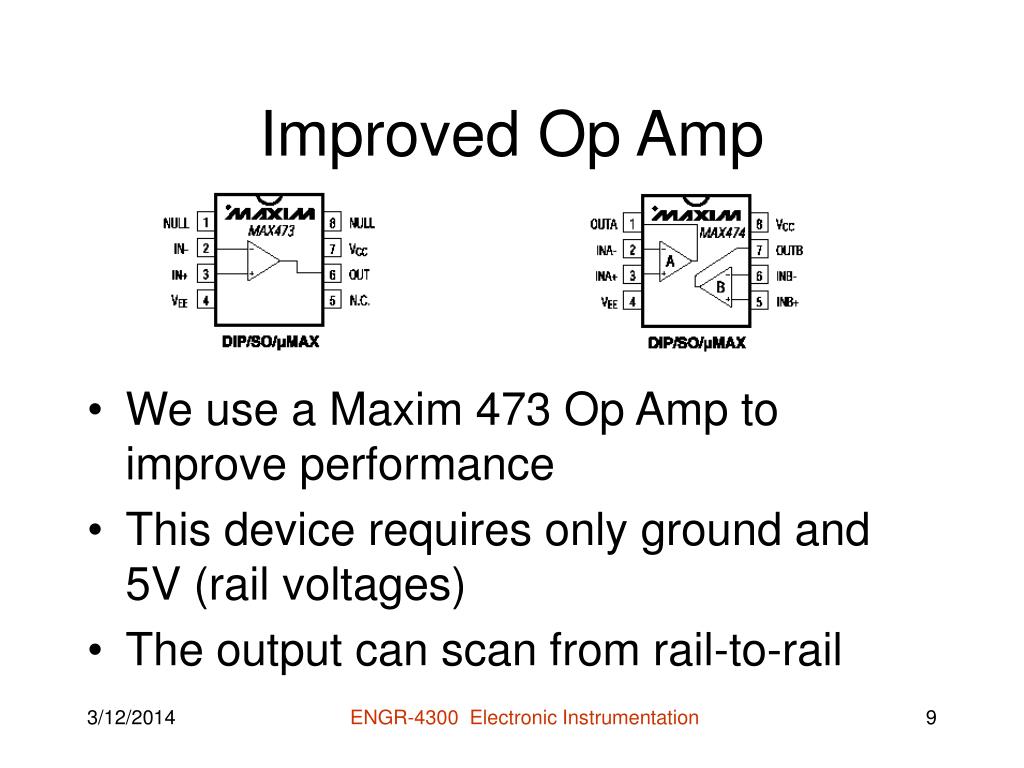 Improved Op Amp

NULL 1
IN- 2
IN+ 3
$V_{EE}$ 4
MAXIM
MAX473
8 NULL
7 $V_{CC}$
6 OUT
5 N.C.
DIP/SO/μMAX

OUTA 1
INA- 2
INA+ 3
$V_{EE}$ 4
MAXIM
MAX474
A
B
8 $V_{CC}$
7 OUTB
6 INB-
5 INB+
DIP/SO/μMAX

• We use a Maxim 473 Op Amp to improve performance
• This device requires only ground and 5V (rail voltages)
• The output can scan from rail-to-rail

3/12/2014
ENGR-4300 Electronic Instrumentation
9